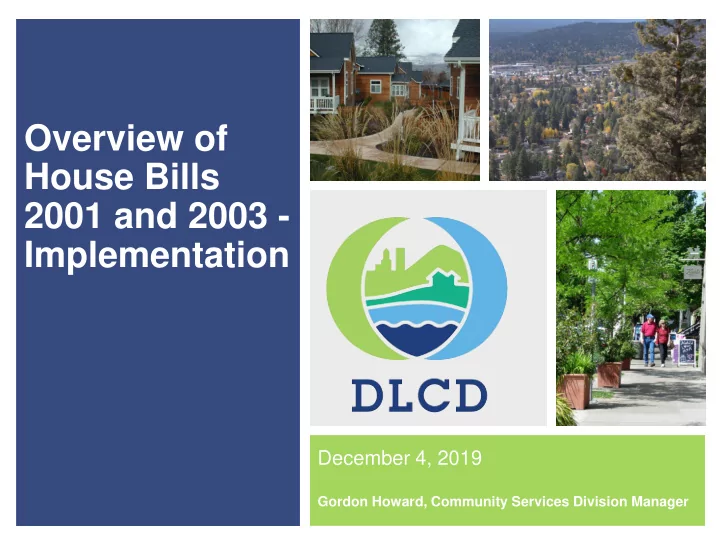 Overview of House Bills 2001 and 2003 - Implementation

DLCD

December 4, 2019

Gordon Howard, Community Services Division Manager